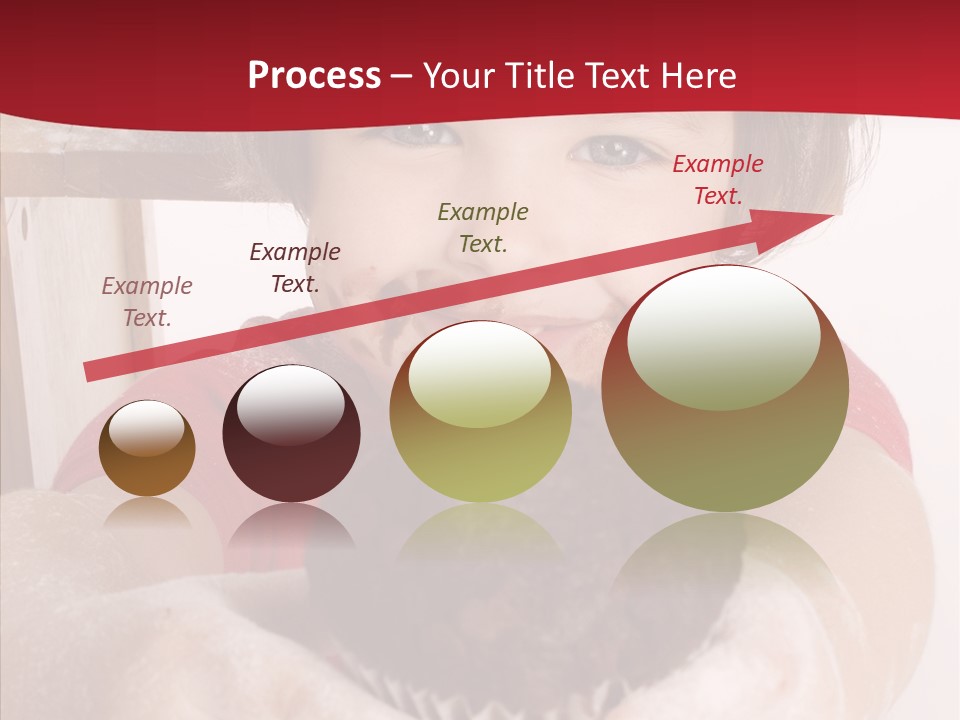 Process – Your Title Text Here

Example Text.

Example Text.

Example Text.

Example Text.